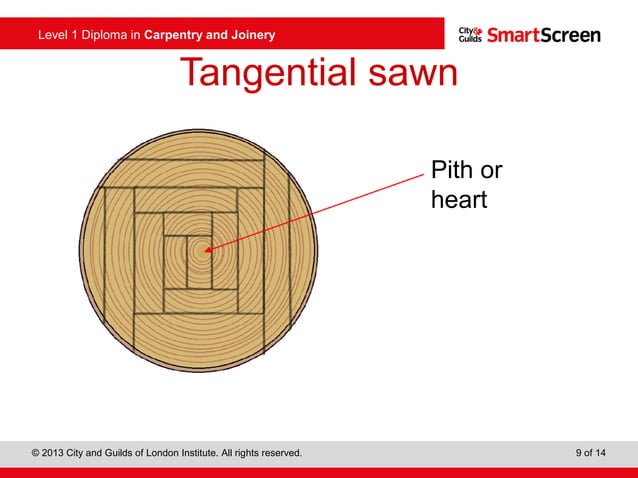 Level 1 Diploma in Carpentry and Joinery

City & Guilds SmartScreen

Tangential sawn

Pith or heart

© 2013 City and Guilds of London Institute. All rights reserved.

9 of 14